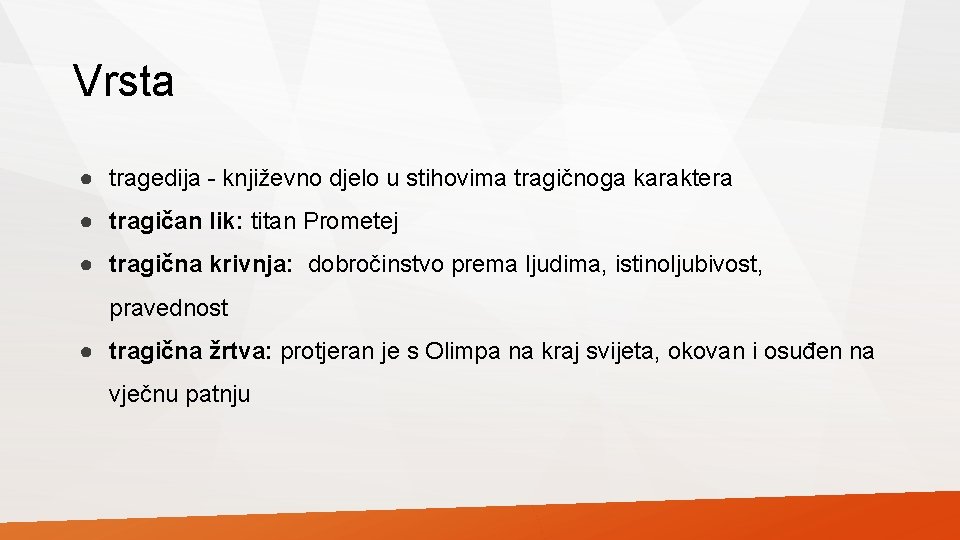 Vrsta

● tragedija - književno djelo u stihovima tragičnoga karaktera

● tragičan lik: titan Prometej

● tragična krivnja: dobročinstvo prema ljudima, istinoljubivost, pravednost

● tragična žrtva: protjeran je s Olimpa na kraj svijeta, okovan i osuđen na vječnu patnju